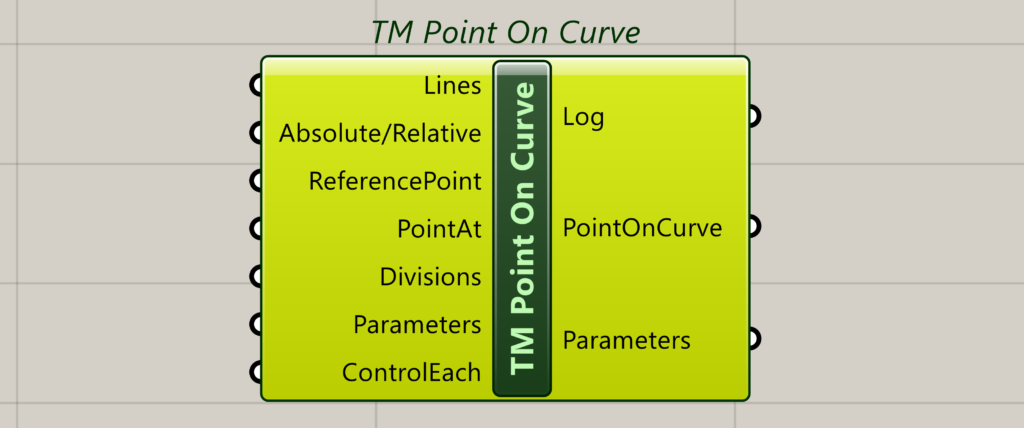 TM Point On Curve

Lines
Absolute/Relative
ReferencePoint
PointAt
Divisions
Parameters
ControlEach

TM Point On Curve

Log
PointOnCurve
Parameters